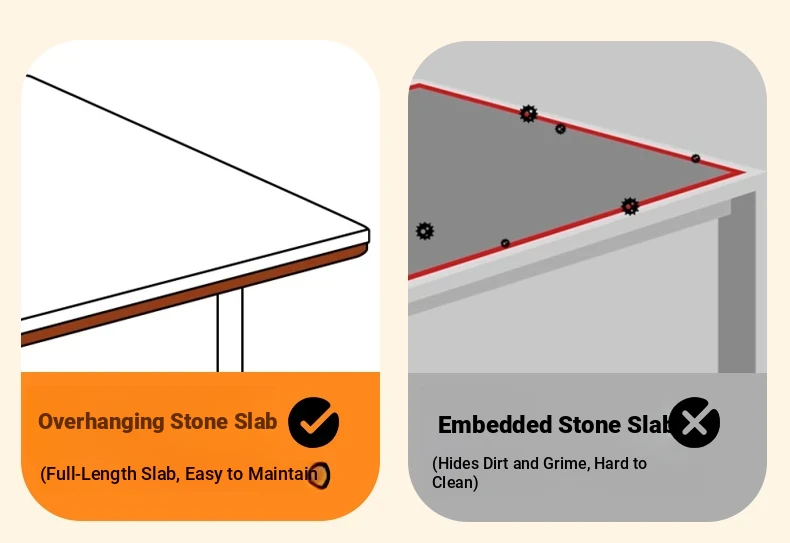 Overhanging Stone Slab

(Full-Length Slab, Easy to Maintain)

Embedded Stone Slab

(Hides Dirt and Grime, Hard to Clean)